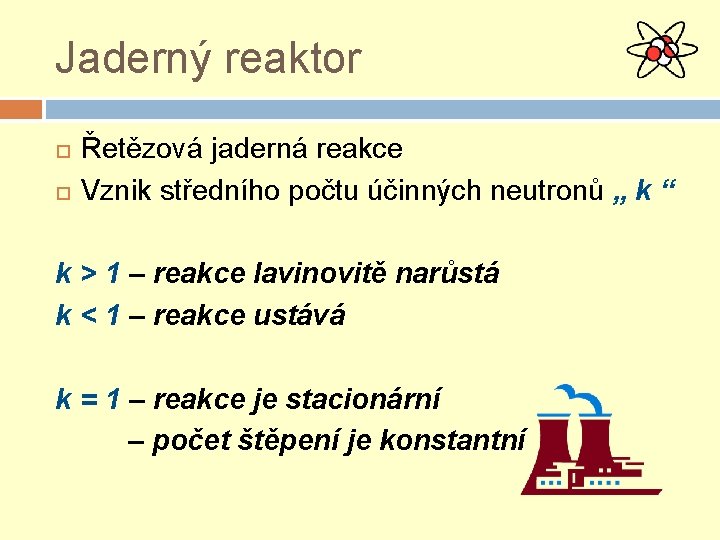 Jaderný reaktor

Řetězová jaderná reakce
Vznik středního počtu účinných neutronů „ k “

k > 1 – reakce lavinovitě narůstá
k < 1 – reakce ustává

k = 1 – reakce je stacionární
– počet štěpení je konstantní